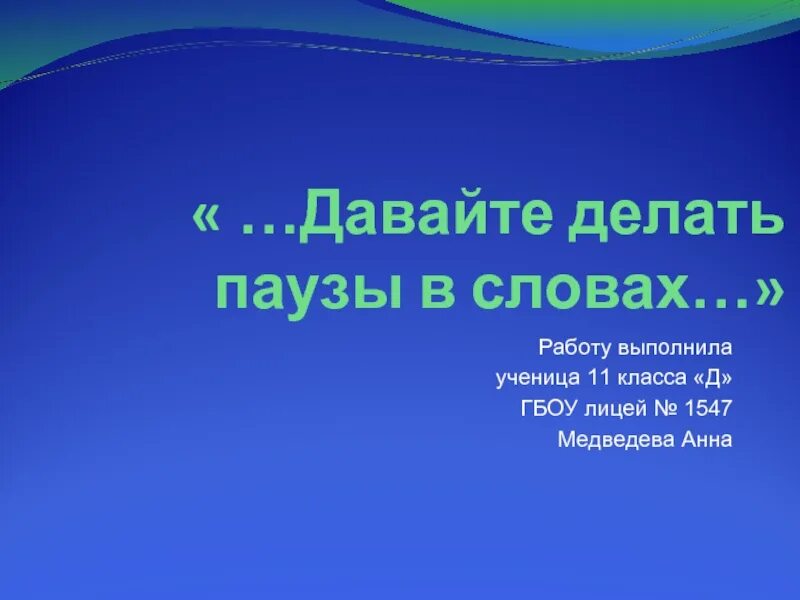 « …Давайте делать паузы в словах…»

Работу выполнила
ученица 11 класса «Д»
ГБОУ лицей № 1547
Медведева Анна